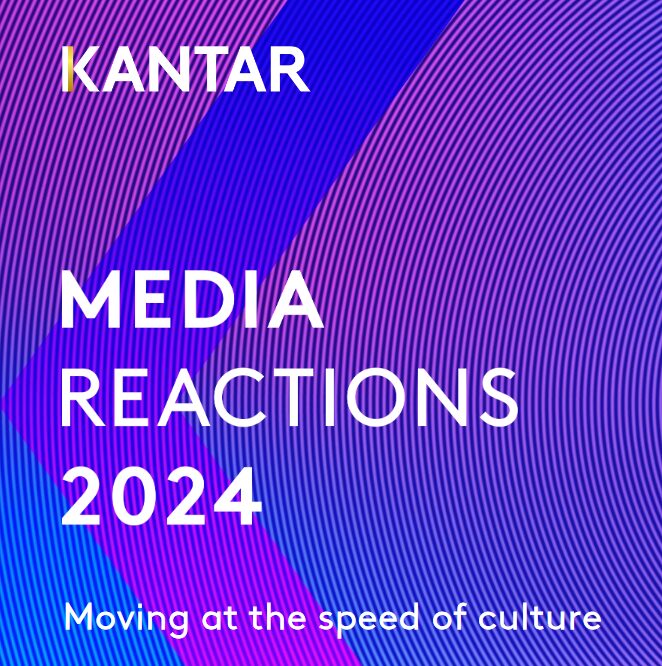 KANTAR

MEDIA
REACTIONS
2024

Moving at the speed of culture